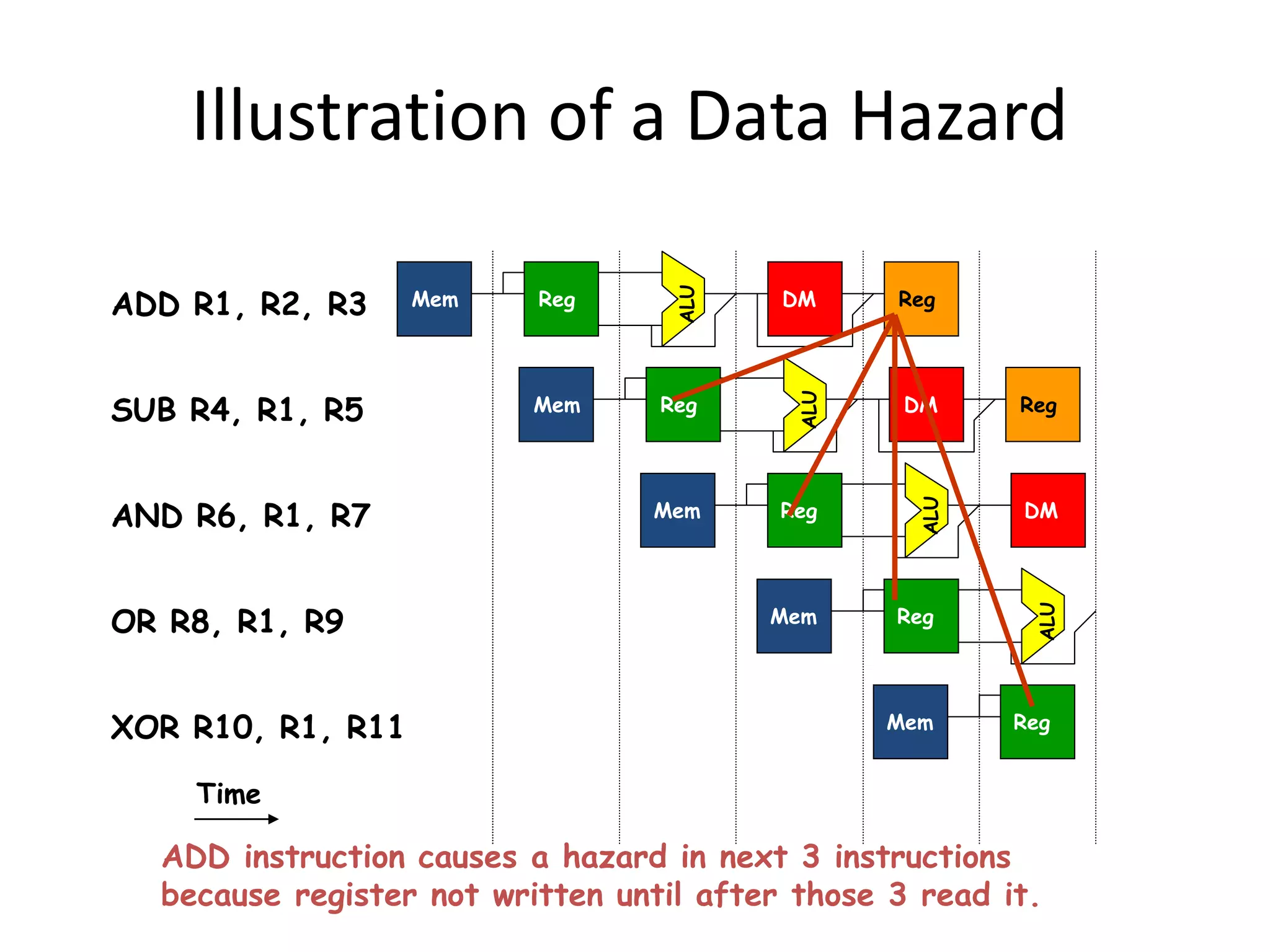 Illustration of a Data Hazard

ADD R1, R2, R3
Mem Reg ALU DM Reg

SUB R4, R1, R5
Mem Reg ALU DM Reg

AND R6, R1, R7
Mem Reg ALU DM

OR R8, R1, R9
Mem Reg ALU

XOR R10, R1, R11
Mem Reg

Time

ADD instruction causes a hazard in next 3 instructions because register not written until after those 3 read it.